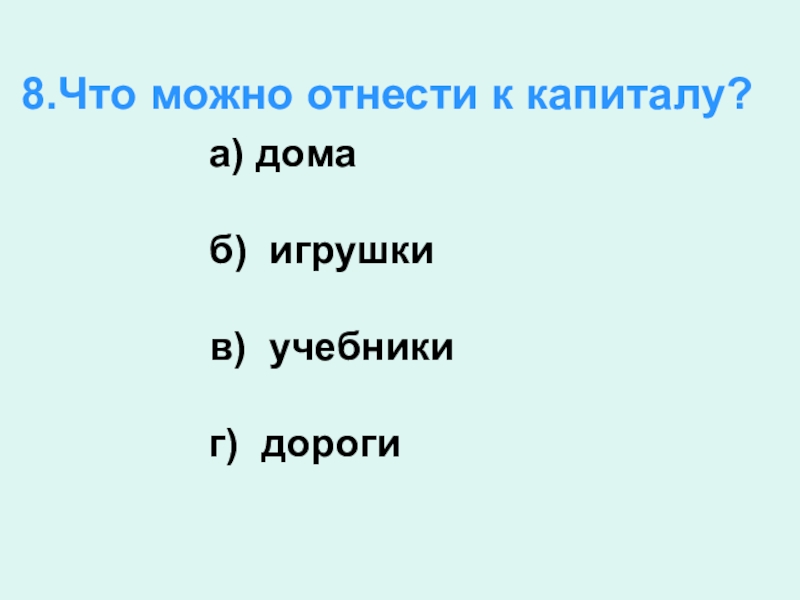 8.Что можно отнести к капиталу?

а) дома

б) игрушки

в) учебники

г) дороги